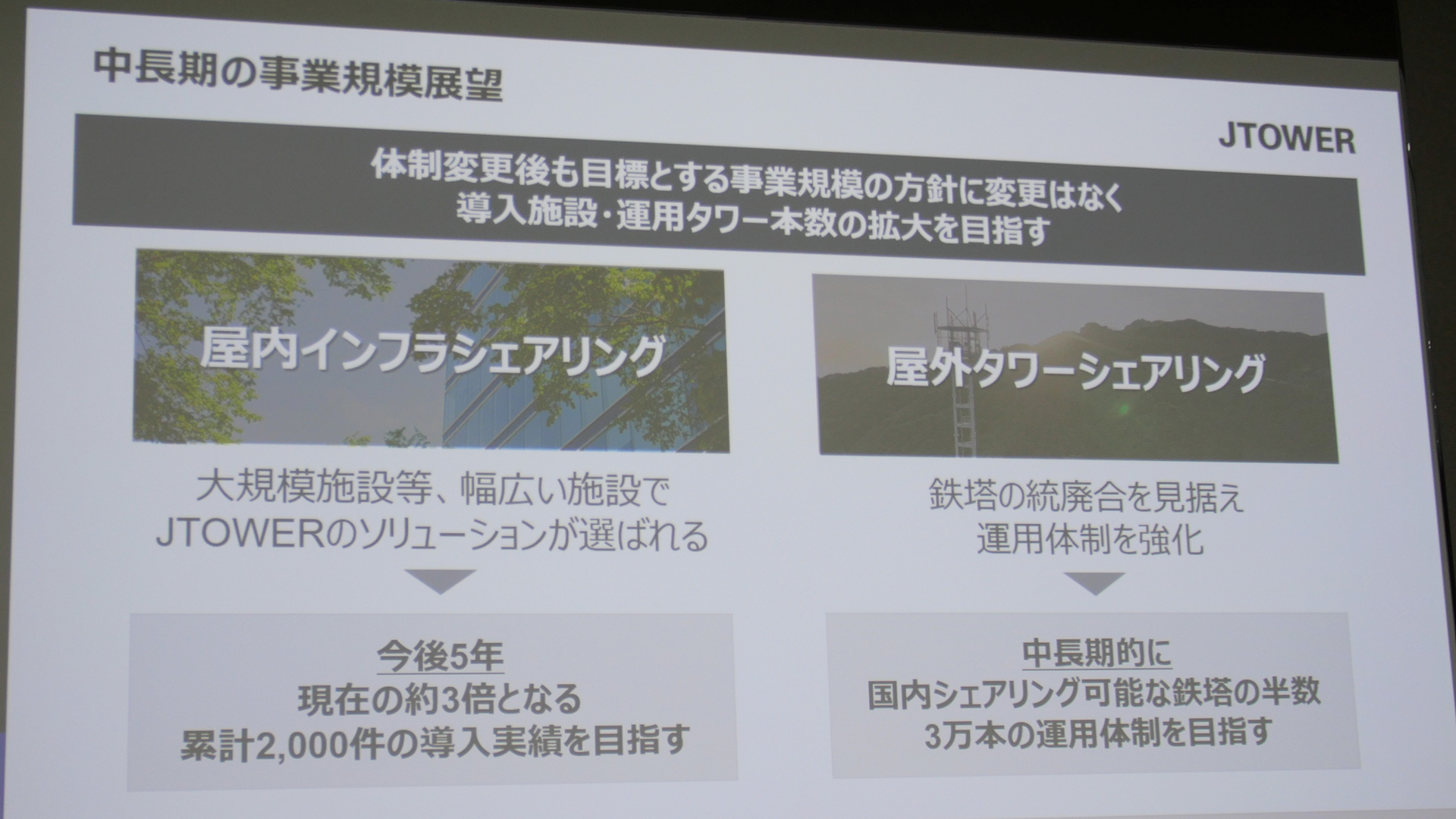 中長期の事業規模展望

JTOWER

体制変更後も目標とする事業規模の方針に変更はなく
導入施設・運用タワー本数の拡大を目指す

屋内インフラシェアリング

大規模施設等、幅広い施設で
JTOWERのソリューションが選ばれる

今後5年
現在の約3倍となる
累計2,000件の導入実績を目指す

屋外タワーシェアリング

鉄塔の統廃合を見据え
運用体制を強化

中長期的に
国内シェアリング可能な鉄塔の半数
3万本の運用体制を目指す